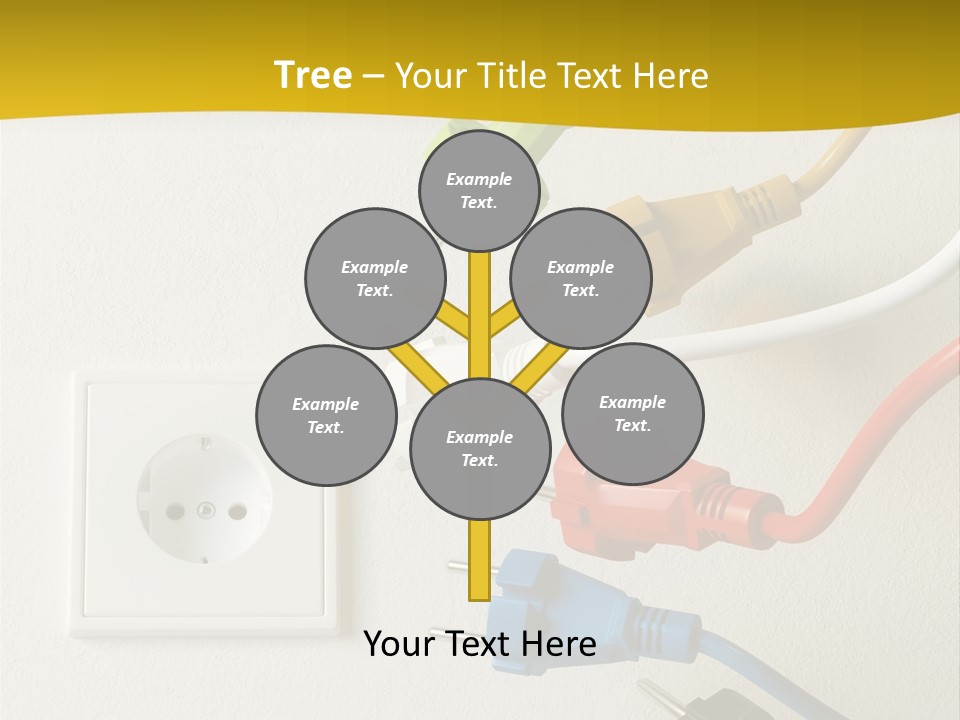 Tree – Your Title Text Here

Example Text.

Example Text.

Example Text.

Example Text.

Example Text.

Example Text.

Your Text Here